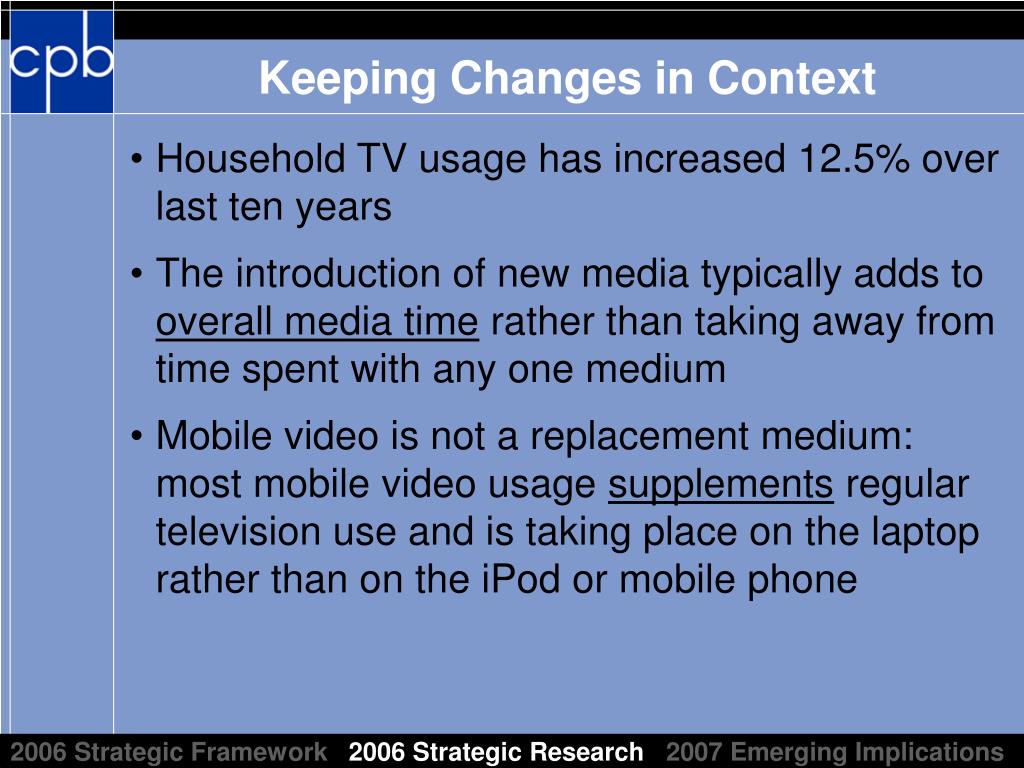 cpb

Keeping Changes in Context

• Household TV usage has increased 12.5% over last ten years

• The introduction of new media typically adds to overall media time rather than taking away from time spent with any one medium

• Mobile video is not a replacement medium: most mobile video usage supplements regular television use and is taking place on the laptop rather than on the iPod or mobile phone

2006 Strategic Framework 2006 Strategic Research 2007 Emerging Implications